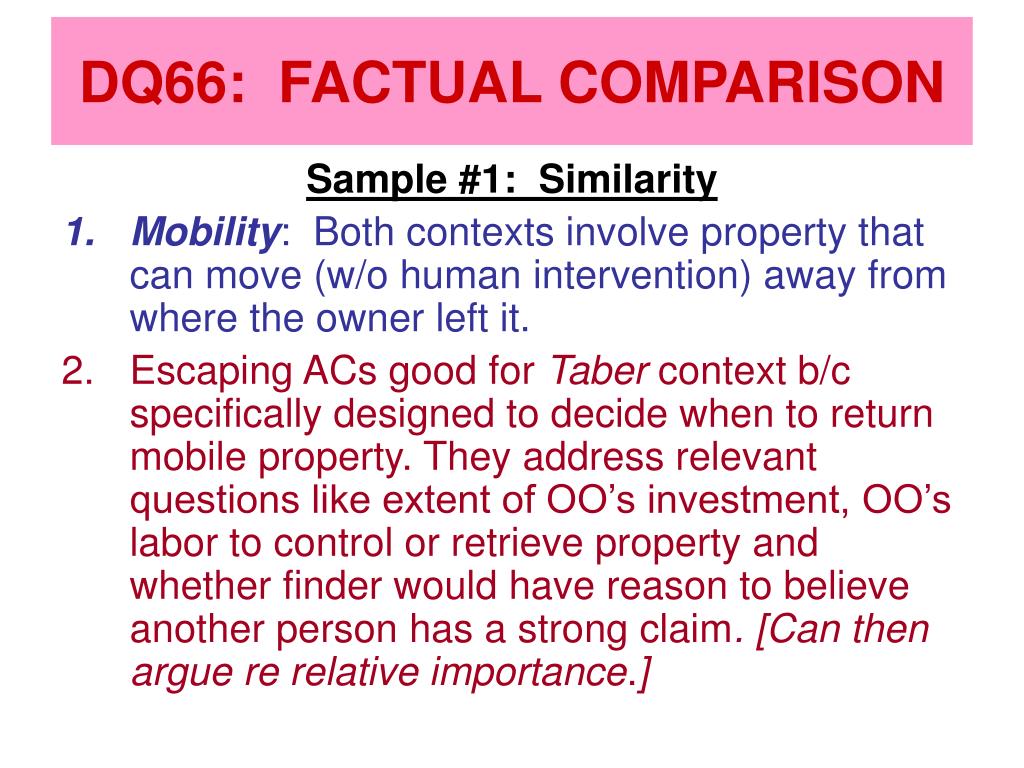 DQ66: FACTUAL COMPARISON

Sample #1: Similarity

1. Mobility: Both contexts involve property that can move (w/o human intervention) away from where the owner left it.

2. Escaping ACs good for Taber context b/c specifically designed to decide when to return mobile property. They address relevant questions like extent of OO’s investment, OO’s labor to control or retrieve property and whether finder would have reason to believe another person has a strong claim. [Can then argue re relative importance.]